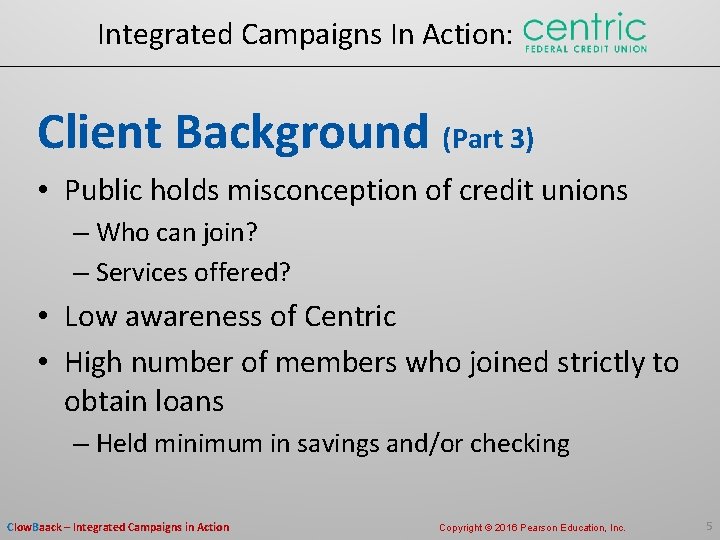 Integrated Campaigns In Action: centric FEDERAL CREDIT UNION

Client Background (Part 3)

• Public holds misconception of credit unions
 – Who can join?
 – Services offered?
• Low awareness of Centric
• High number of members who joined strictly to obtain loans
 – Held minimum in savings and/or checking

ClowBaack – Integrated Campaigns in Action Copyright © 2016 Pearson Education, Inc. 5